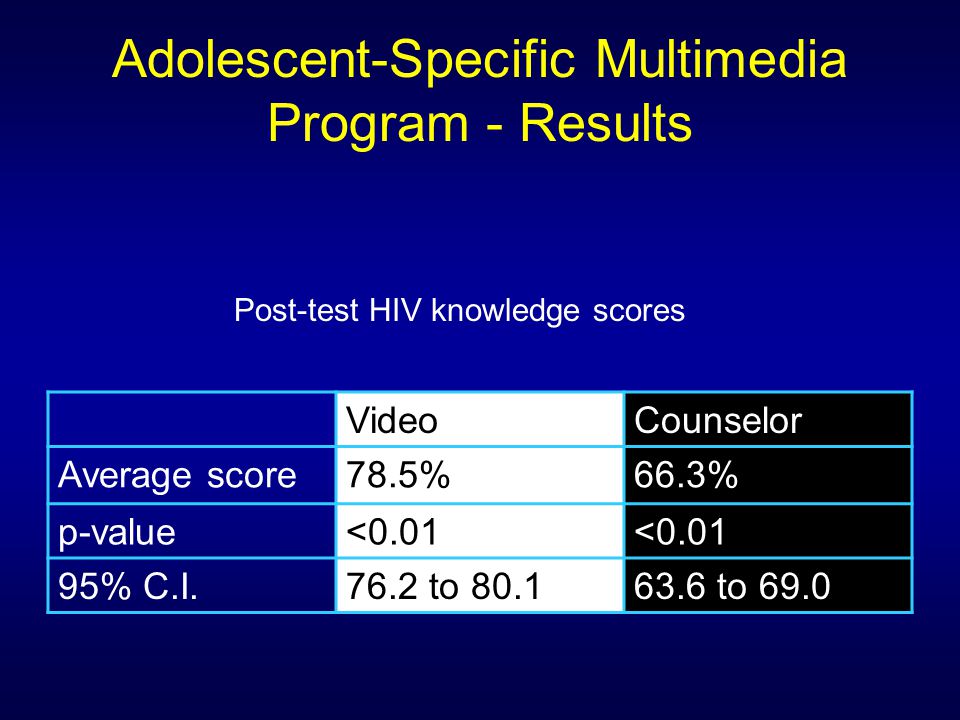 Adolescent-Specific Multimedia Program - Results

Post-test HIV knowledge scores

|  | Video | Counselor |
|---|---|---|
| Average score | 78.5% | 66.3% |
| p-value | <0.01 | <0.01 |
| 95% C.I. | 76.2 to 80.1 | 63.6 to 69.0 |